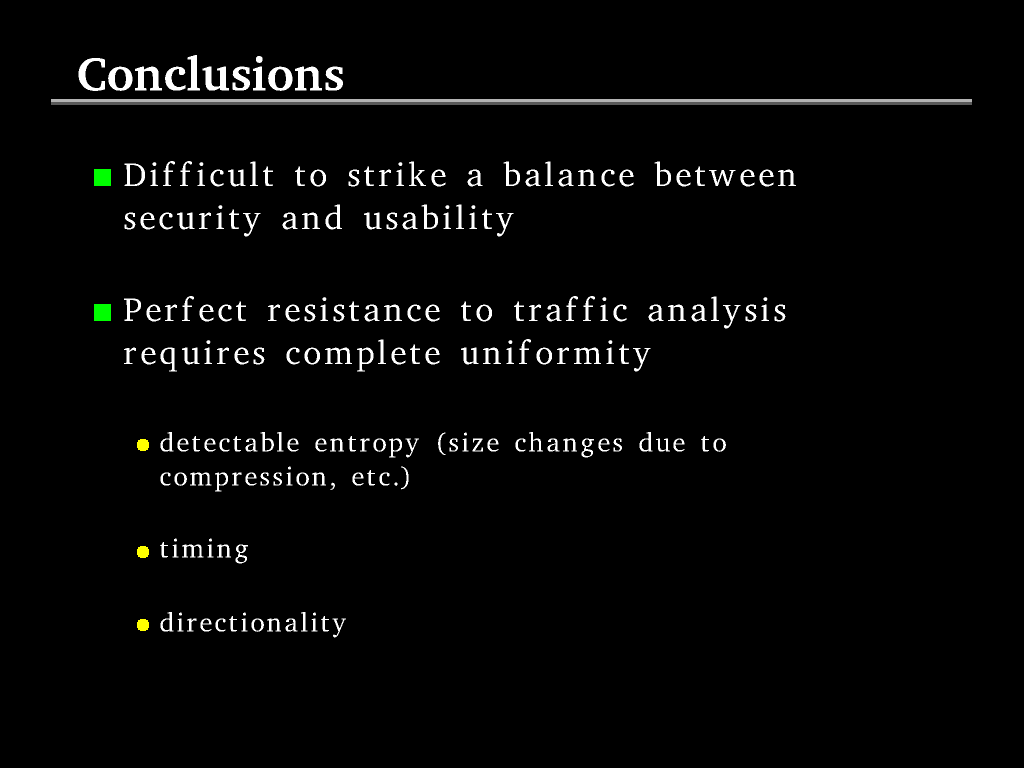 Conclusions

Difficult to strike a balance between security and usability

Perfect resistance to traffic analysis requires complete uniformity

detectable entropy (size changes due to compression, etc.)

timing

directionality